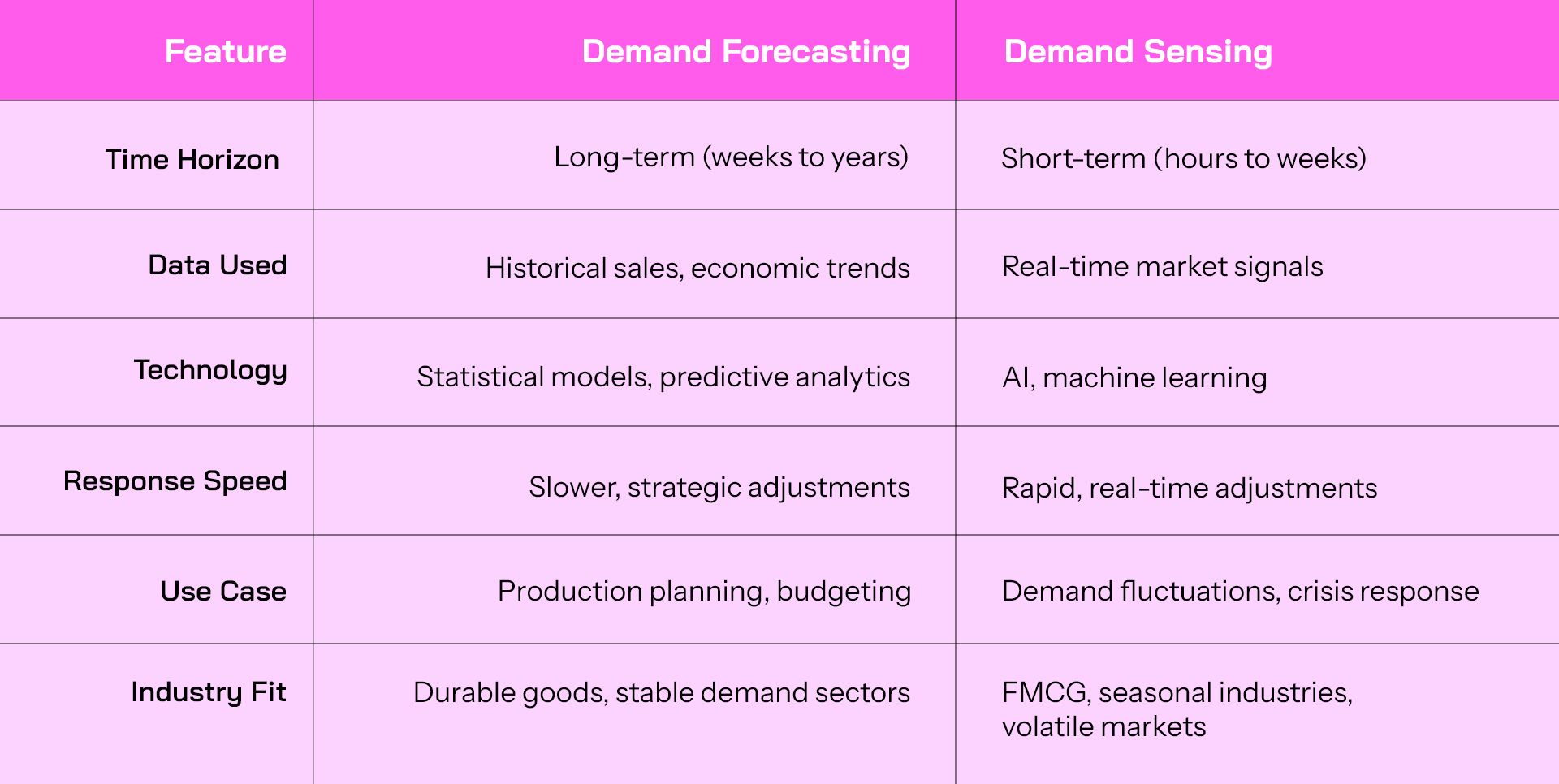 | Feature | Demand Forecasting | Demand Sensing |
|---|---|---|
| Time Horizon | Long-term (weeks to years) | Short-term (hours to weeks) |
| Data Used | Historical sales, economic trends | Real-time market signals |
| Technology | Statistical models, predictive analytics | AI, machine learning |
| Response Speed | Slower, strategic adjustments | Rapid, real-time adjustments |
| Use Case | Production planning, budgeting | Demand fluctuations, crisis response |
| Industry Fit | Durable goods, stable demand sectors | FMCG, seasonal industries, volatile markets |